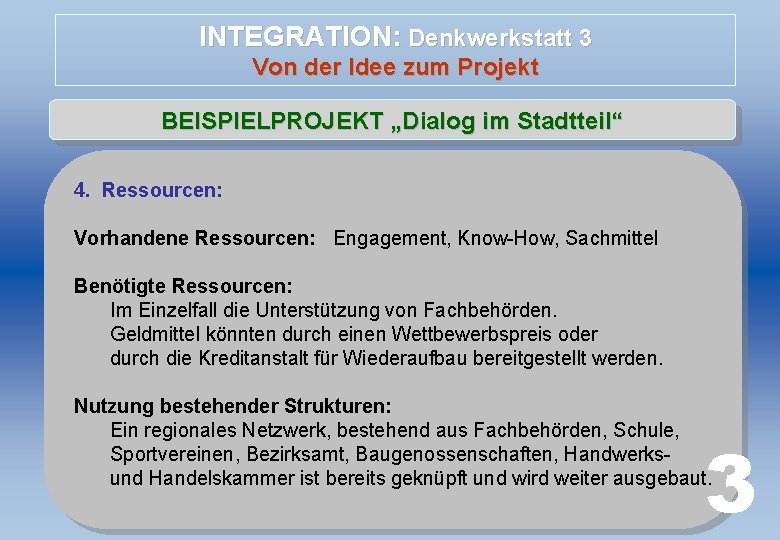 INTEGRATION: Denkwerkstatt 3
Von der Idee zum Projekt

BEISPIELPROJEKT „Dialog im Stadtteil“

4. Ressourcen:

Vorhandene Ressourcen: Engagement, Know-How, Sachmittel

Benötigte Ressourcen:
Im Einzelfall die Unterstützung von Fachbehörden.
Geldmittel könnten durch einen Wettbewerbspreis oder durch die Kreditanstalt für Wiederaufbau bereitgestellt werden.

Nutzung bestehender Strukturen:
Ein regionales Netzwerk, bestehend aus Fachbehörden, Schule, Sportvereinen, Bezirksamt, Baugenossenschaften, Handwerks- und Handelskammer ist bereits geknüpft und wird weiter ausgebaut.

3